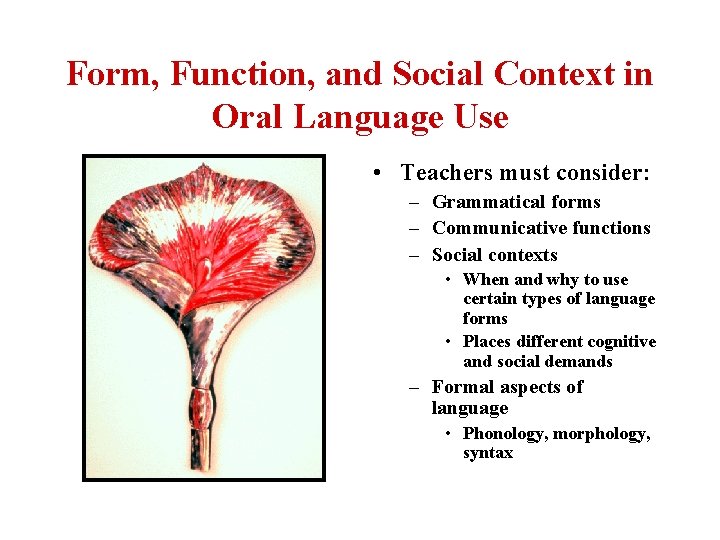 Form, Function, and Social Context in Oral Language Use

• Teachers must consider:
– Grammatical forms
– Communicative functions
– Social contexts
• When and why to use certain types of language forms
• Places different cognitive and social demands
– Formal aspects of language
• Phonology, morphology, syntax